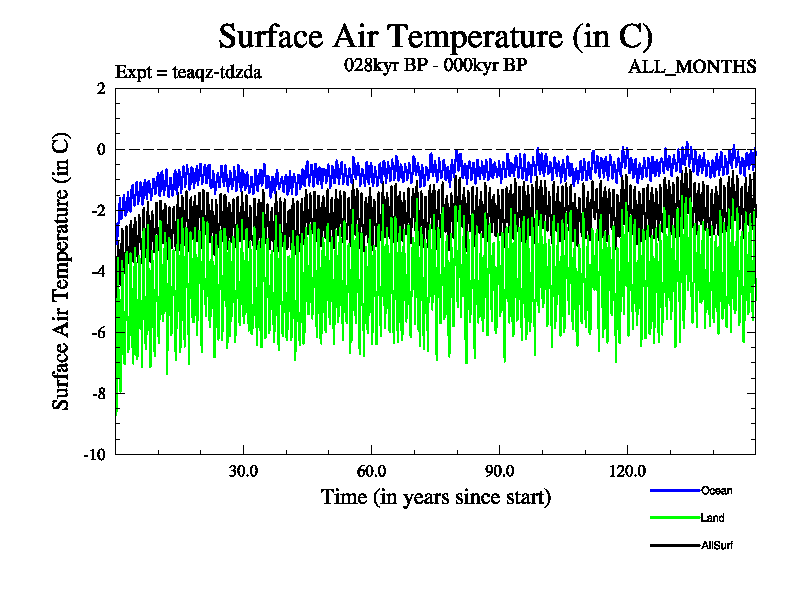 Surface Air Temperature (in C)

Expt = teaqz-tdzda

028kyr BP - 000kyr BP

ALL_MONTHS

Surface Air Temperature (in C)

2

0

-2

-4

-6

-8

-10

30.0

60.0

90.0

120.0

Time (in years since start)

Ocean

Land

AllSurf